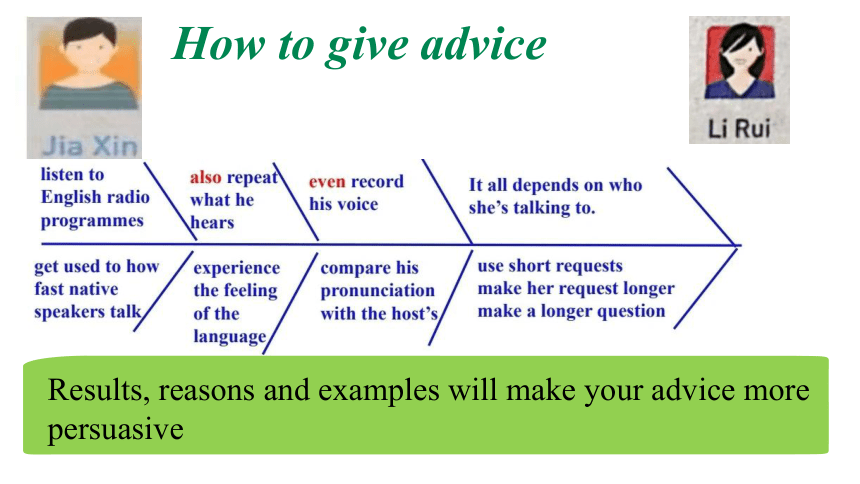 How to give advice

Jia Xin

Li Rui

listen to English radio programmes

also repeat what he hears

even record his voice

It all depends on who she's talking to.

get used to how fast native speakers talk

experience the feeling of the language

compare his pronunciation with the host's

use short requests
make her request longer
make a longer question

Results, reasons and examples will make your advice more persuasive